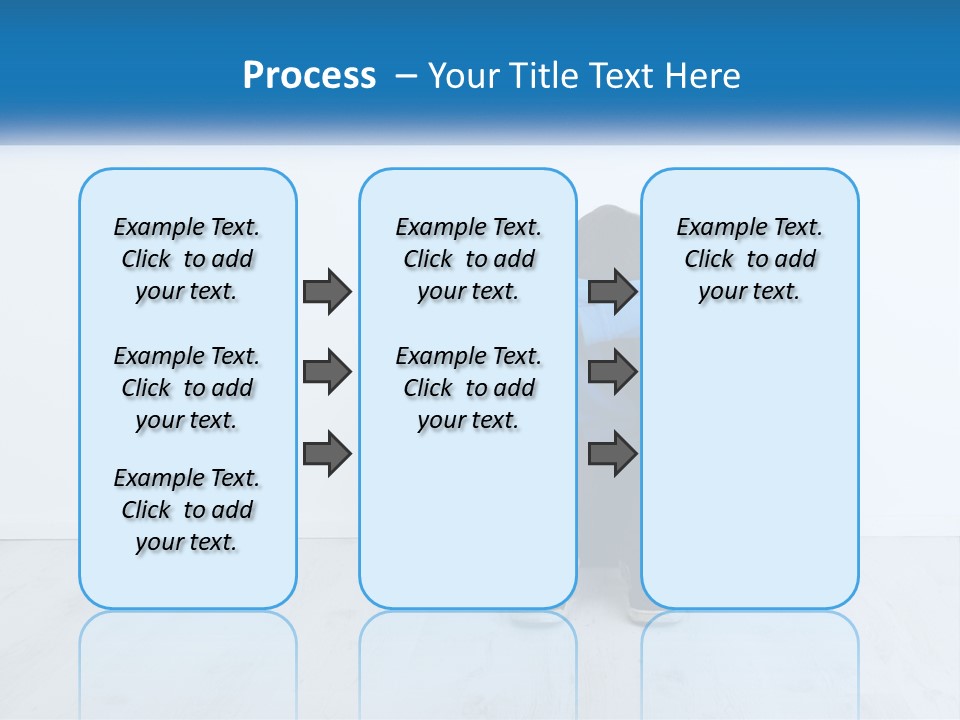 Process – Your Title Text Here

Example Text. Click to add your text.

Example Text. Click to add your text.

Example Text. Click to add your text.

Example Text. Click to add your text.

Example Text. Click to add your text.

Example Text. Click to add your text.